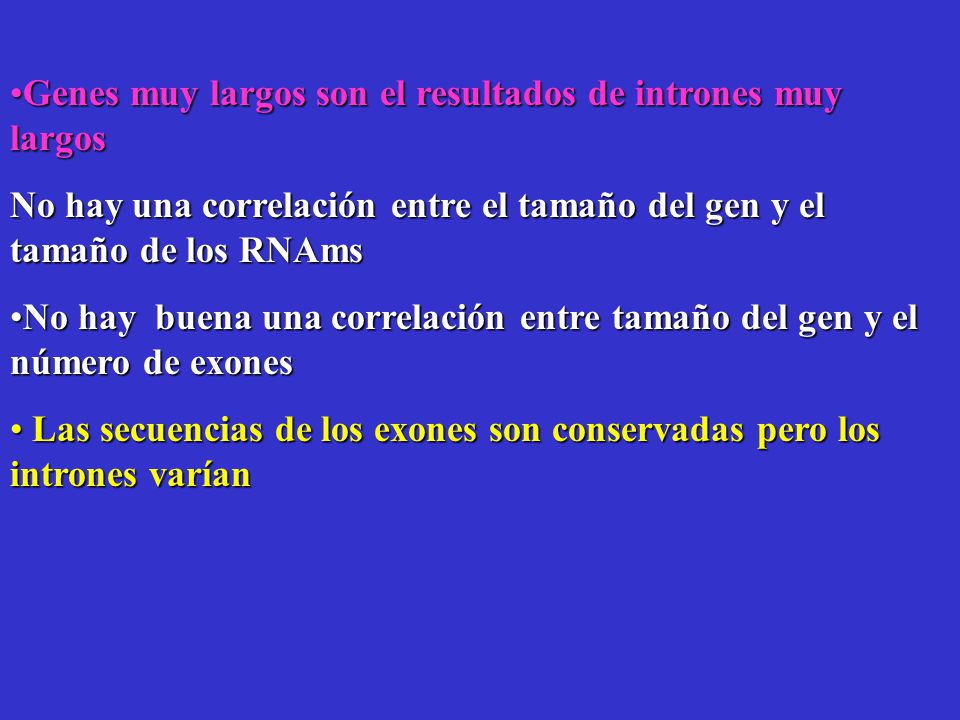 •Genes muy largos son el resultados de intrones muy largos

No hay una correlación entre el tamaño del gen y el tamaño de los RNAms

•No hay buena una correlación entre tamaño del gen y el número de exones

• Las secuencias de los exones son conservadas pero los intrones varían